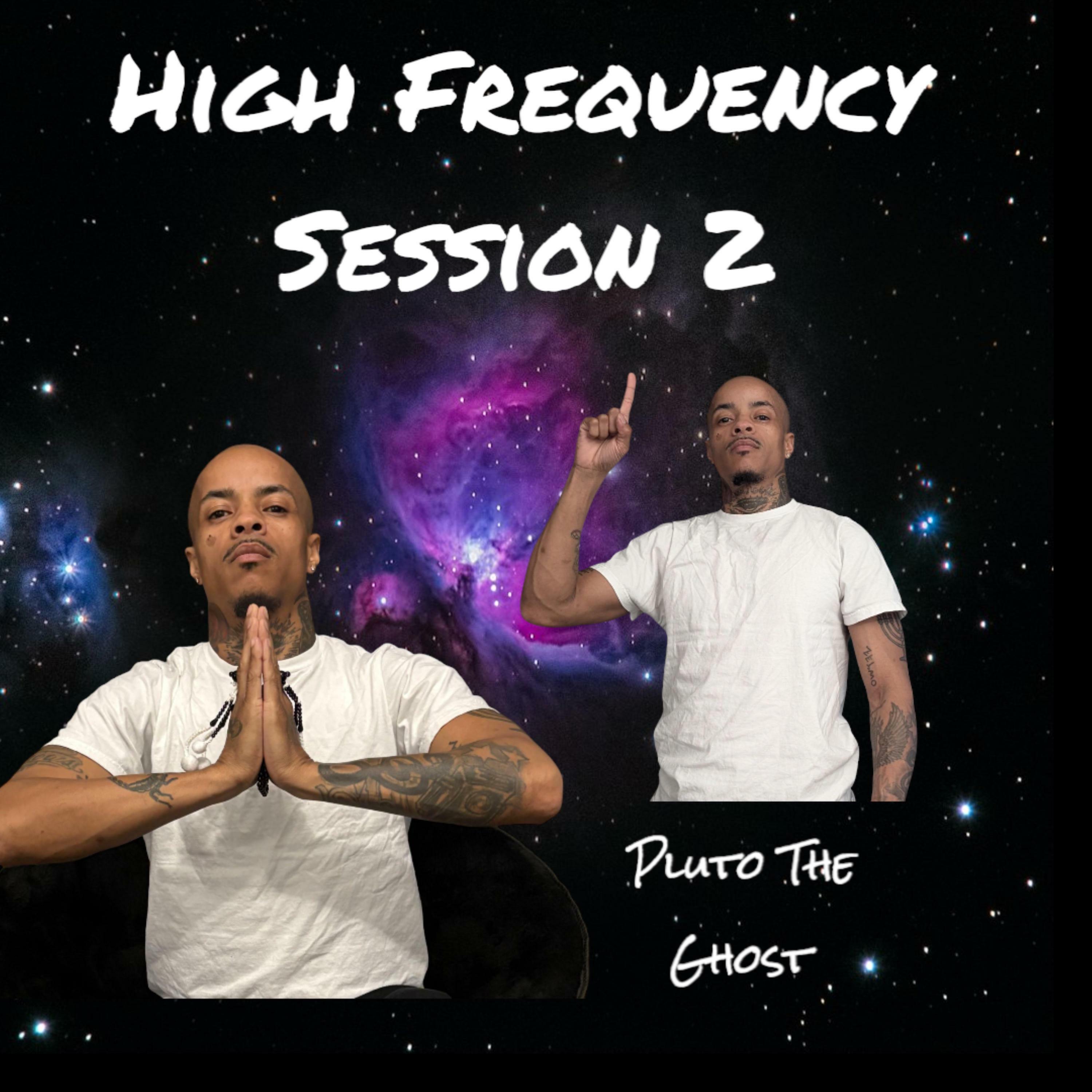 High Frequency Session 2

Pluto The Ghost